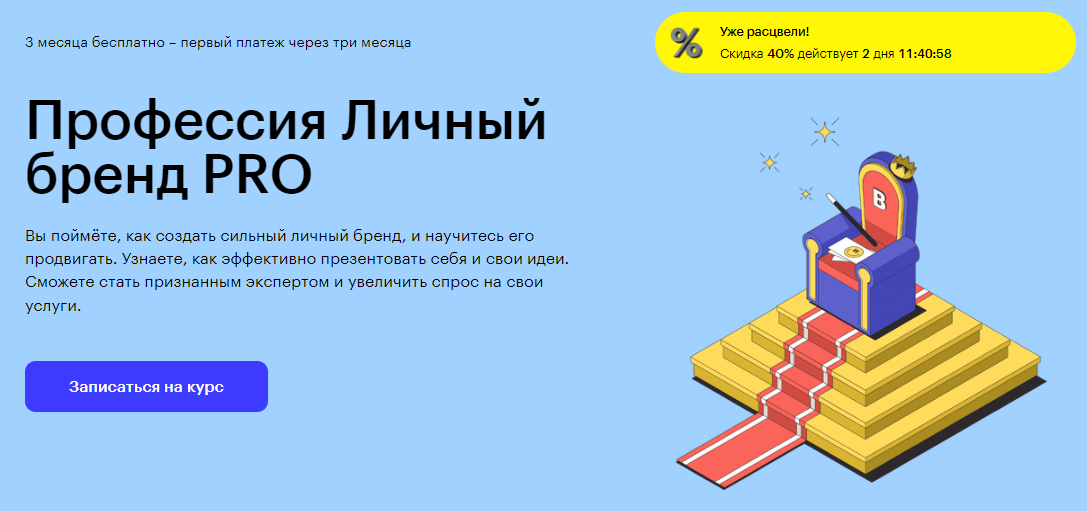 3 месяца бесплатно – первый платеж через три месяца

%

Уже расцвели!
Скидка 40% действует 2 дня 11:40:58

Профессия Личный бренд PRO

Вы поймёте, как создать сильный личный бренд, и научитесь его продвигать. Узнаете, как эффективно презентовать себя и свои идеи. Сможете стать признанным экспертом и увеличить спрос на свои услуги.

Записаться на курс

B